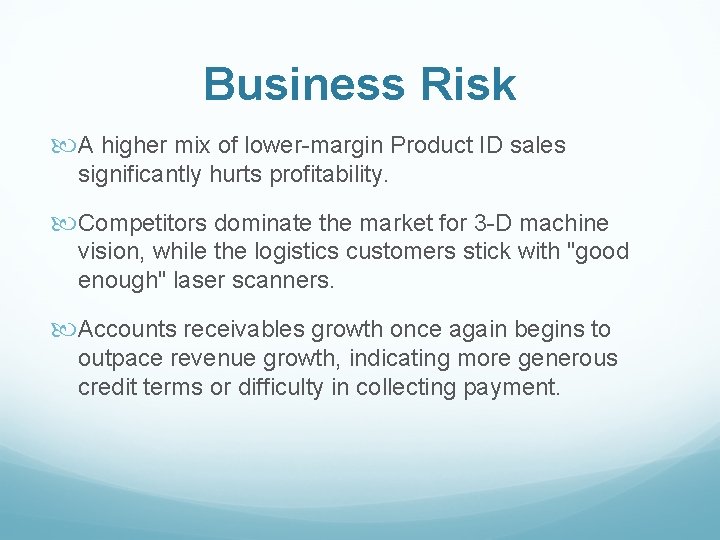 Business Risk

A higher mix of lower-margin Product ID sales significantly hurts profitability.

Competitors dominate the market for 3-D machine vision, while the logistics customers stick with "good enough" laser scanners.

Accounts receivables growth once again begins to outpace revenue growth, indicating more generous credit terms or difficulty in collecting payment.